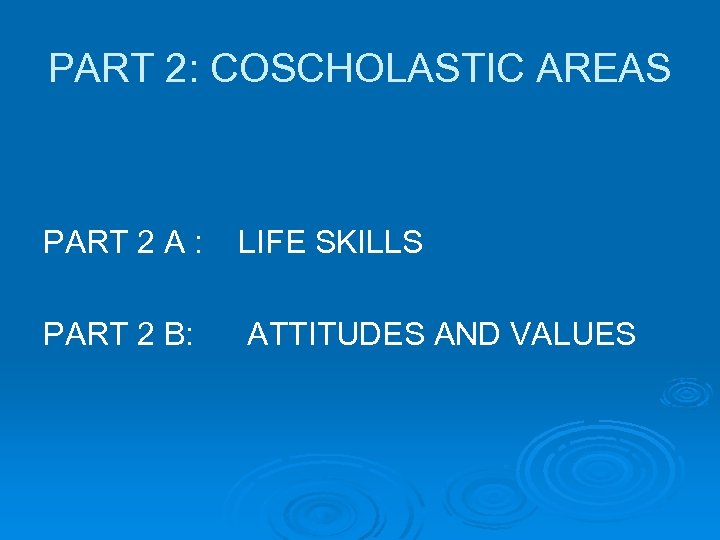 PART 2: COSCHOLASTIC AREAS

PART 2 A : LIFE SKILLS

PART 2 B: ATTITUDES AND VALUES